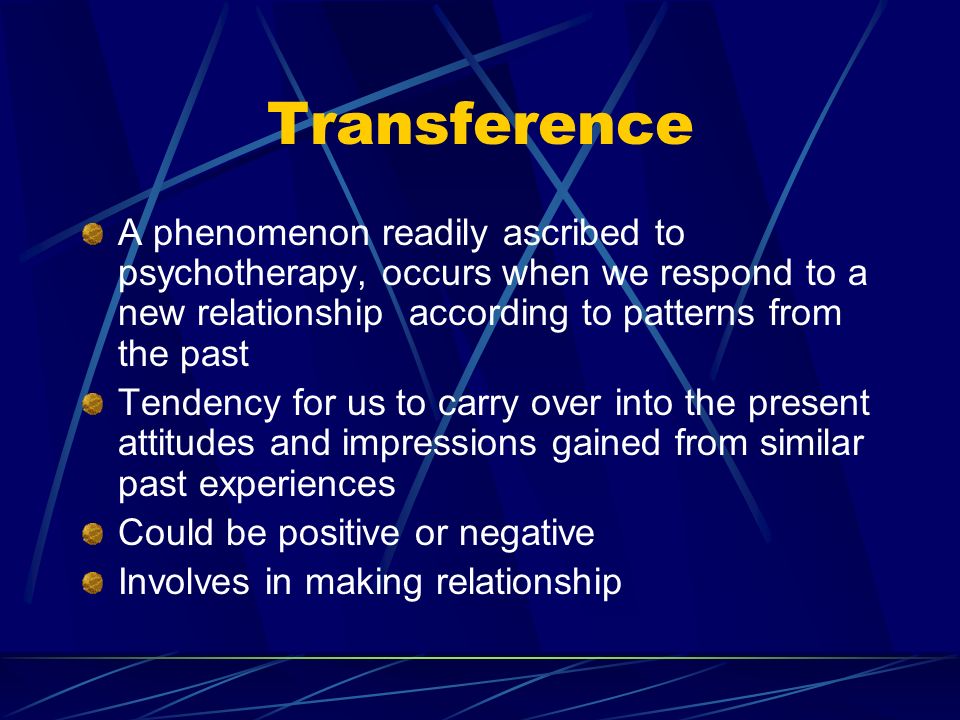 Transference

A phenomenon readily ascribed to psychotherapy, occurs when we respond to a new relationship according to patterns from the past

Tendency for us to carry over into the present attitudes and impressions gained from similar past experiences

Could be positive or negative

Involves in making relationship